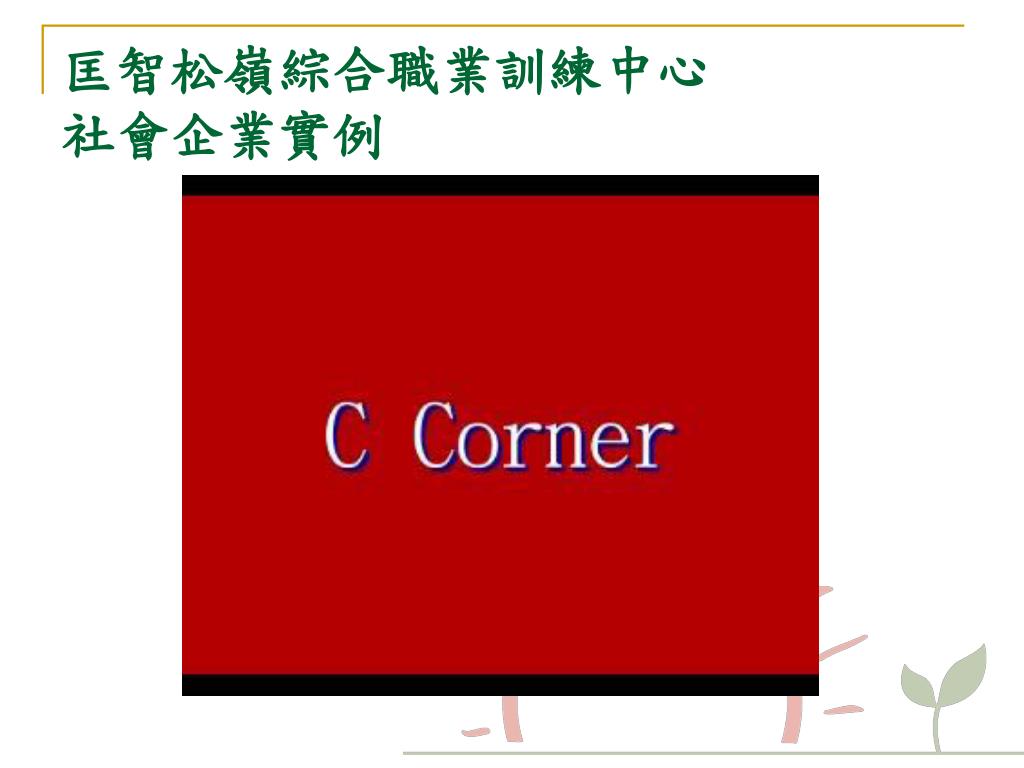 匡智松嶺綜合職業訓練中心
社會企業實例

C Corner